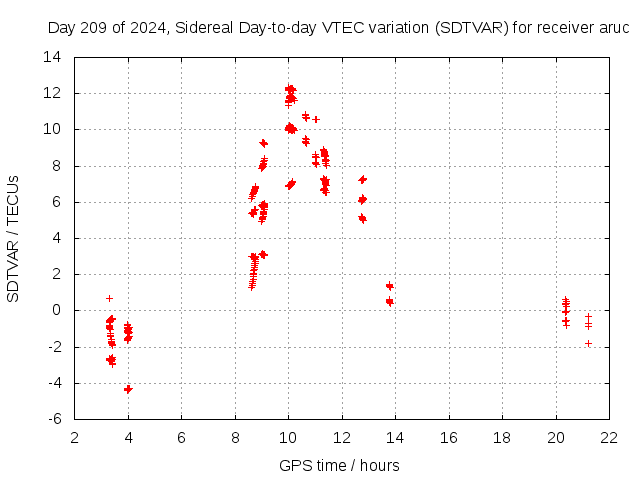 Day 209 of 2024, Sidereal Day-to-day VTEC variation (SDTVAR) for receiver aruc

SDTVAR / TECUs

14
12
10
8
6
4
2
0
-2
-4
-6

2 4 6 8 10 12 14 16 18 20 22

GPS time / hours